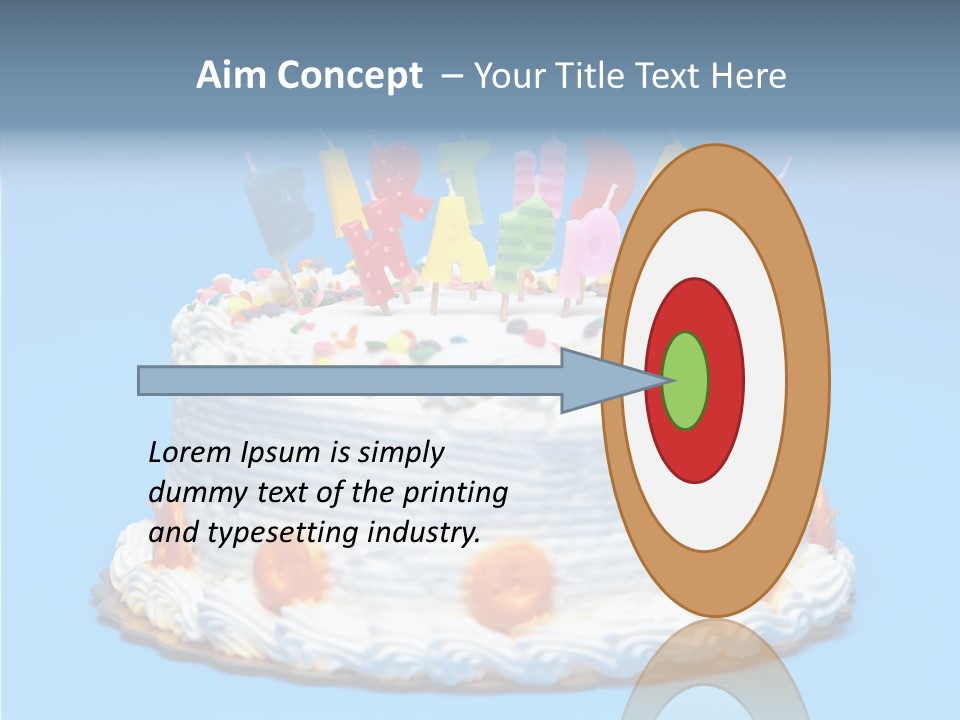 Aim Concept – Your Title Text Here

Lorem Ipsum is simply dummy text of the printing and typesetting industry.